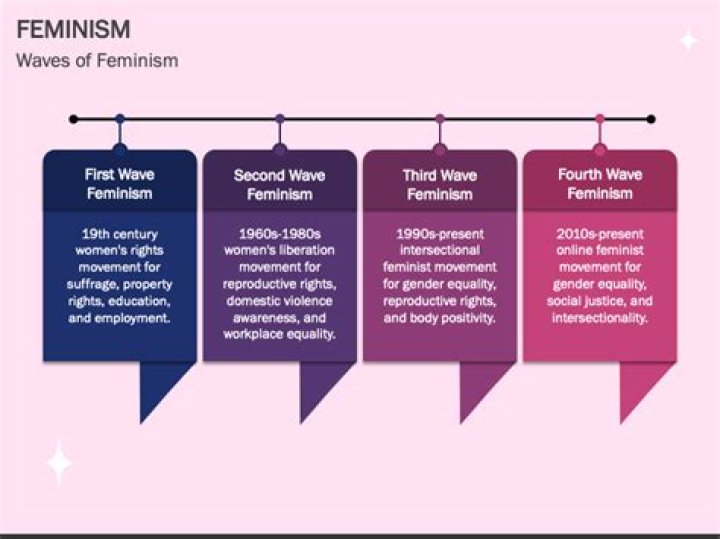 FEMINISM
Waves of Feminism

First Wave Feminism

19th century women's rights movement for suffrage, property rights, education, and employment.

Second Wave Feminism

1960s-1980s women's liberation movement for reproductive rights, domestic violence awareness, and workplace equality.

Third Wave Feminism

1990s-present intersectional feminist movement for gender equality, reproductive rights, and body positivity.

Fourth Wave Feminism

2010s-present online feminist movement for gender equality, social justice, and intersectionality.